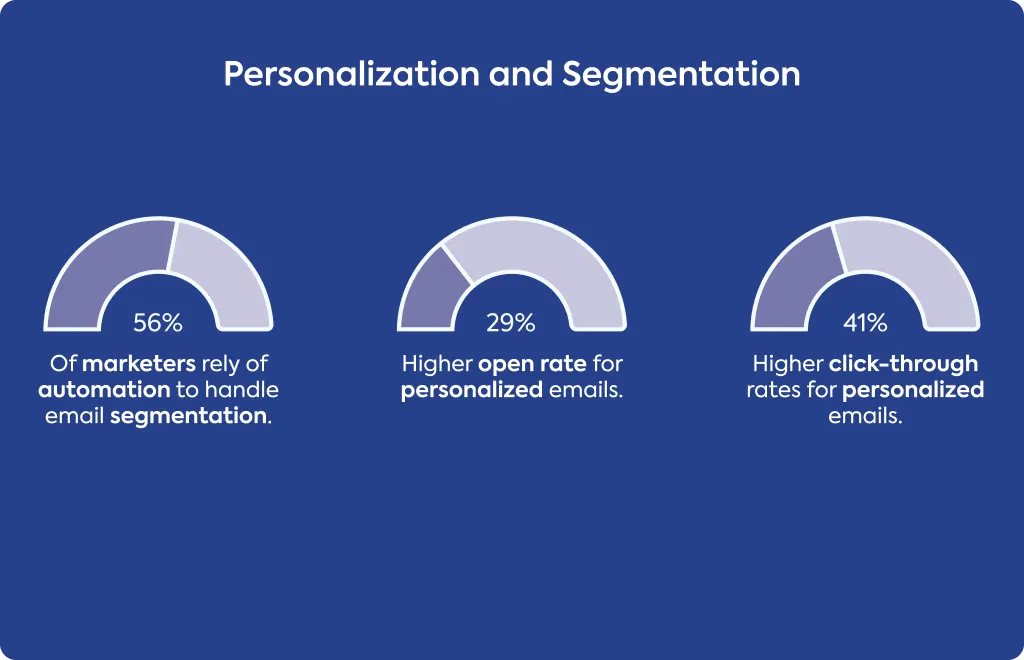 Personalization and Segmentation

56%

Of marketers rely of automation to handle email segmentation.

29%

Higher open rate for personalized emails.

41%

Higher click-through rates for personalized emails.